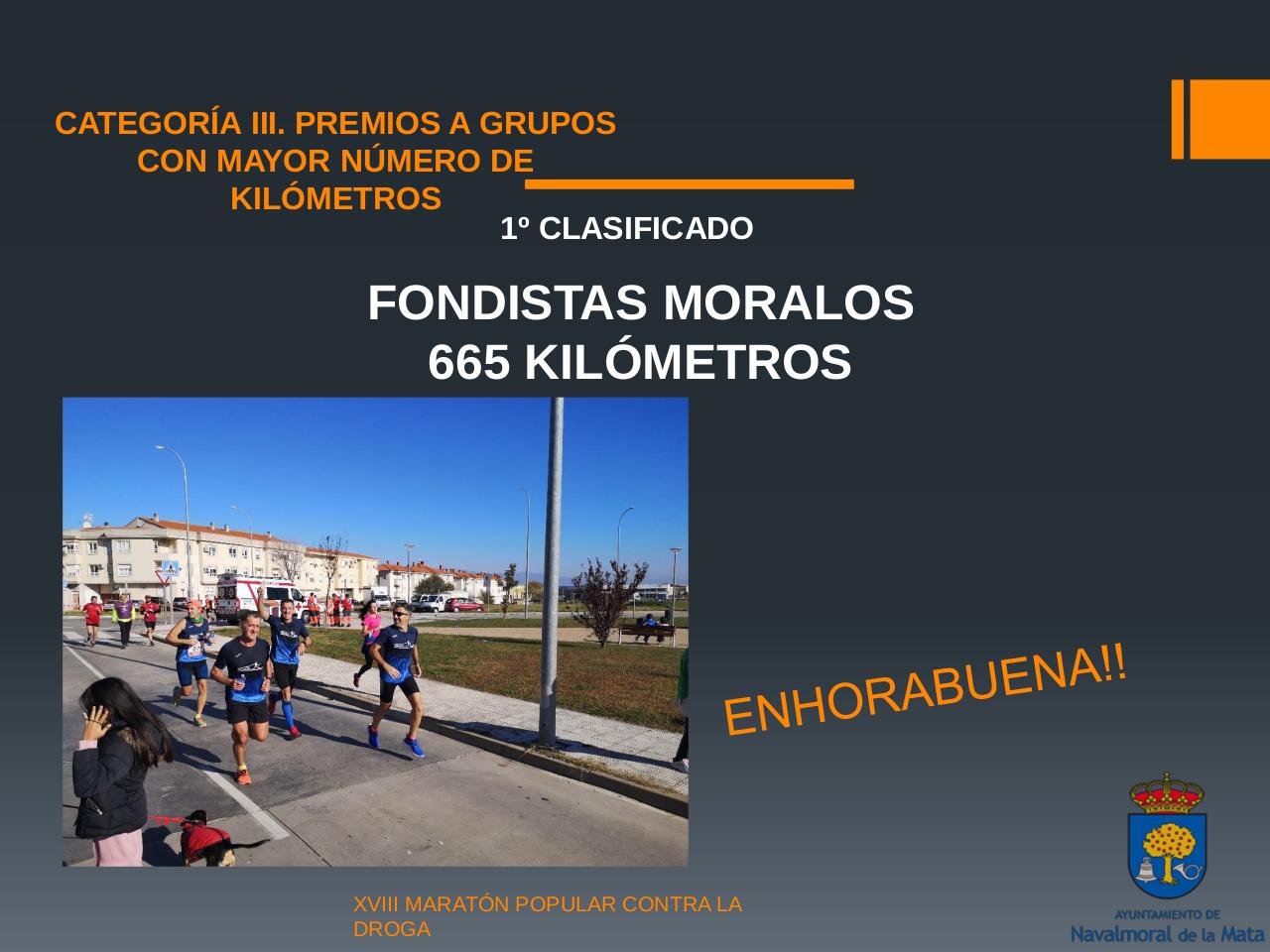 CATEGORÍA III. PREMIOS A GRUPOS CON MAYOR NÚMERO DE KILÓMETROS

1º CLASIFICADO

FONDISTAS MORALOS
665 KILÓMETROS

ENHORABUENA!!

XVIII MARATÓN POPULAR CONTRA LA DROGA

AYUNTAMIENTO DE
Navalmoral de la Mata